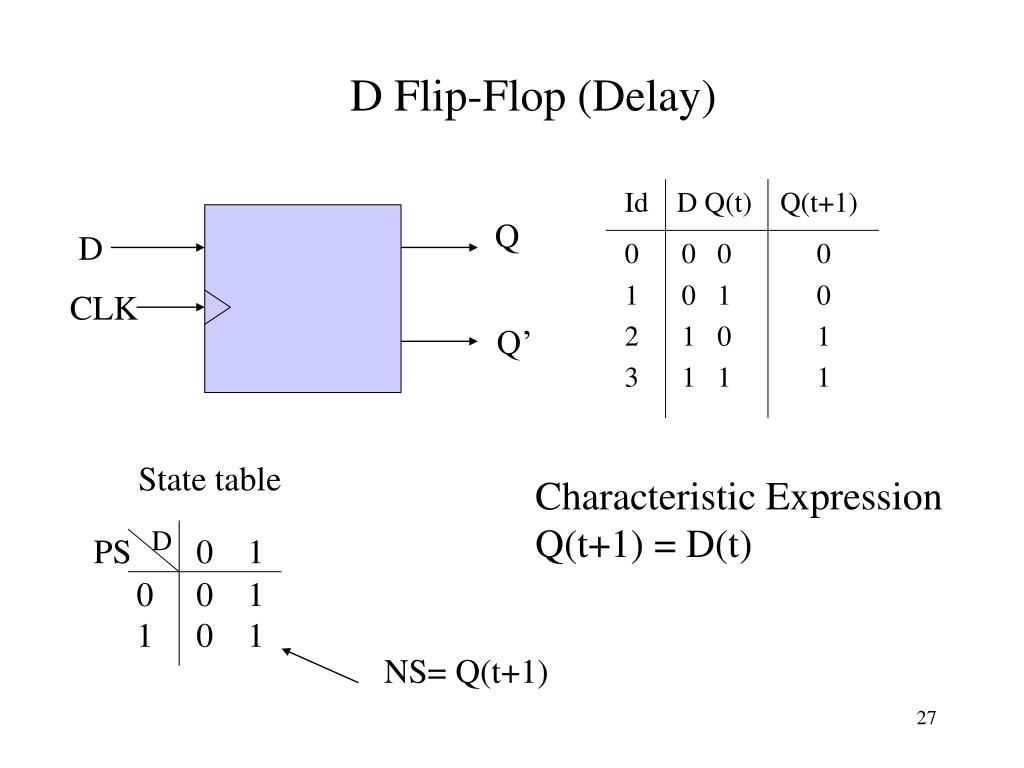 D Flip-Flop (Delay)

D

CLK

Q

Q’

| Id | D Q(t) | Q(t+1) |
|---|---|---|
| 0 | 0 0 | 0 |
| 1 | 0 1 | 0 |
| 2 | 1 0 | 1 |
| 3 | 1 1 | 1 |

State table

| PS \ D | 0 | 1 |
|---|---|---|
| 0 | 0 | 1 |
| 1 | 0 | 1 |

NS= Q(t+1)

Characteristic Expression
Q(t+1) = D(t)

27